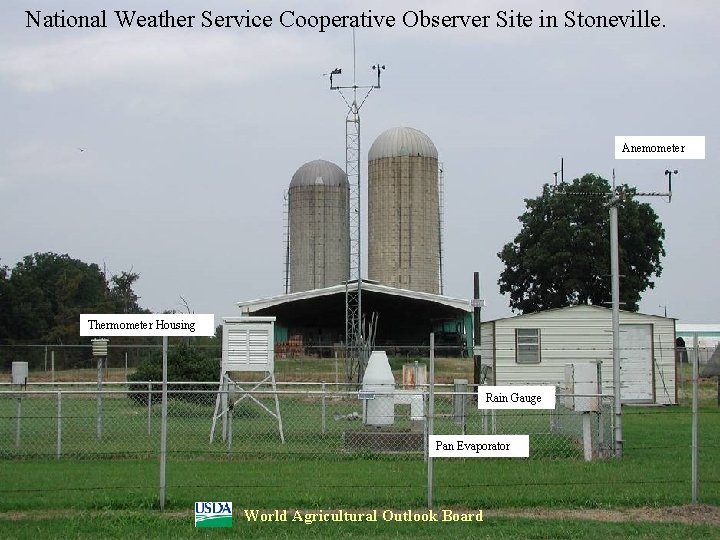 National Weather Service Cooperative Observer Site in Stoneville.

Anemometer

Thermometer Housing

Rain Gauge

Pan Evaporator

USDA World Agricultural Outlook Board